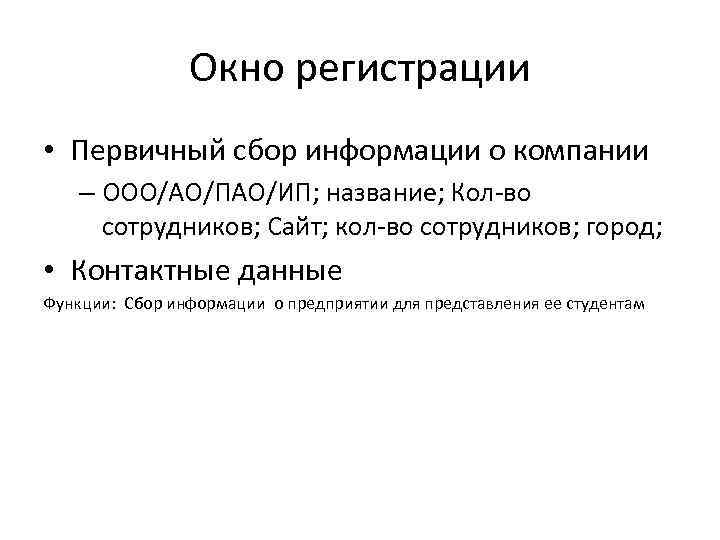 Окно регистрации

• Первичный сбор информации о компании
– ООО/АО/ПАО/ИП; название; Кол-во сотрудников; Сайт; кол-во сотрудников; город;

• Контактные данные

Функции: Сбор информации о предприятии для представления ее студентам